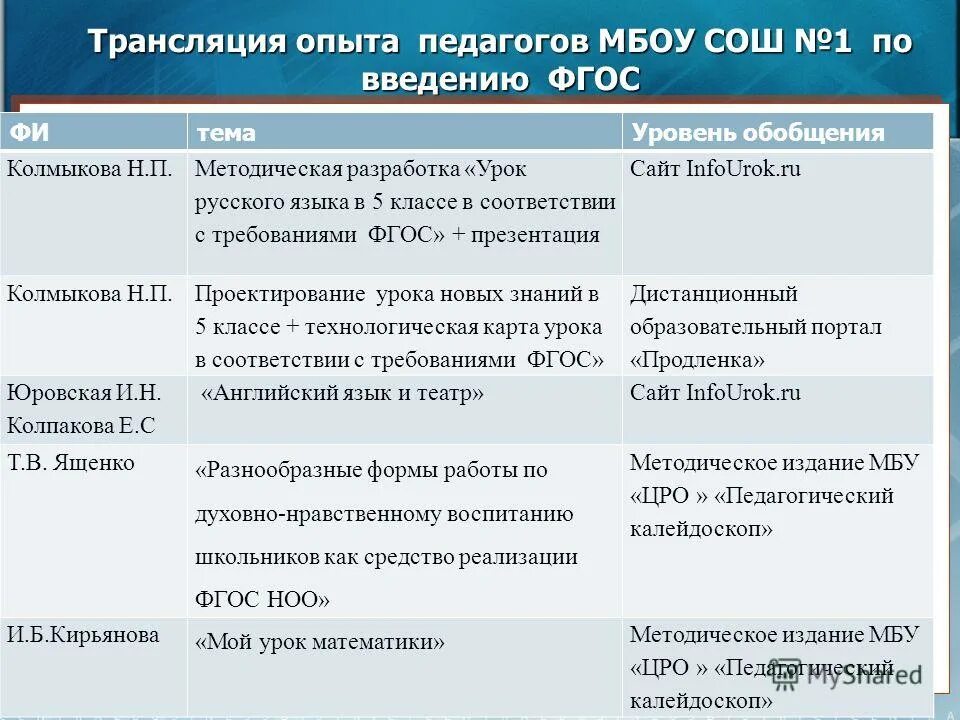 Трансляция опыта педагогов МБОУ СОШ №1 по введению ФГОС

| ФИ | тема | Уровень обобщения |
|---|---|---|
| Колмыкова Н.П. | Методическая разработка «Урок русского языка в 5 классе в соответствии с требованиями ФГОС» + презентация | Сайт InfoUrok.ru |
| Колмыкова Н.П. | Проектирование урока новых знаний в 5 классе + технологическая карта урока в соответствии с требованиями ФГОС» | Дистанционный образовательный портал «Продленка» |
| Юровская И.Н. Колпакова Е.С | «Английский язык и театр» | Сайт InfoUrok.ru |
| Т.В. Ященко | «Разнообразные формы работы по духовно-нравственному воспитанию школьников как средство реализации ФГОС НОО» | Методическое издание МБУ «ЦРО » «Педагогический калейдоскоп» |
| И.Б.Кирьянова | «Мой урок математики» | Методическое издание МБУ «ЦРО » «Педагогический калейдоскоп» |

MyShared